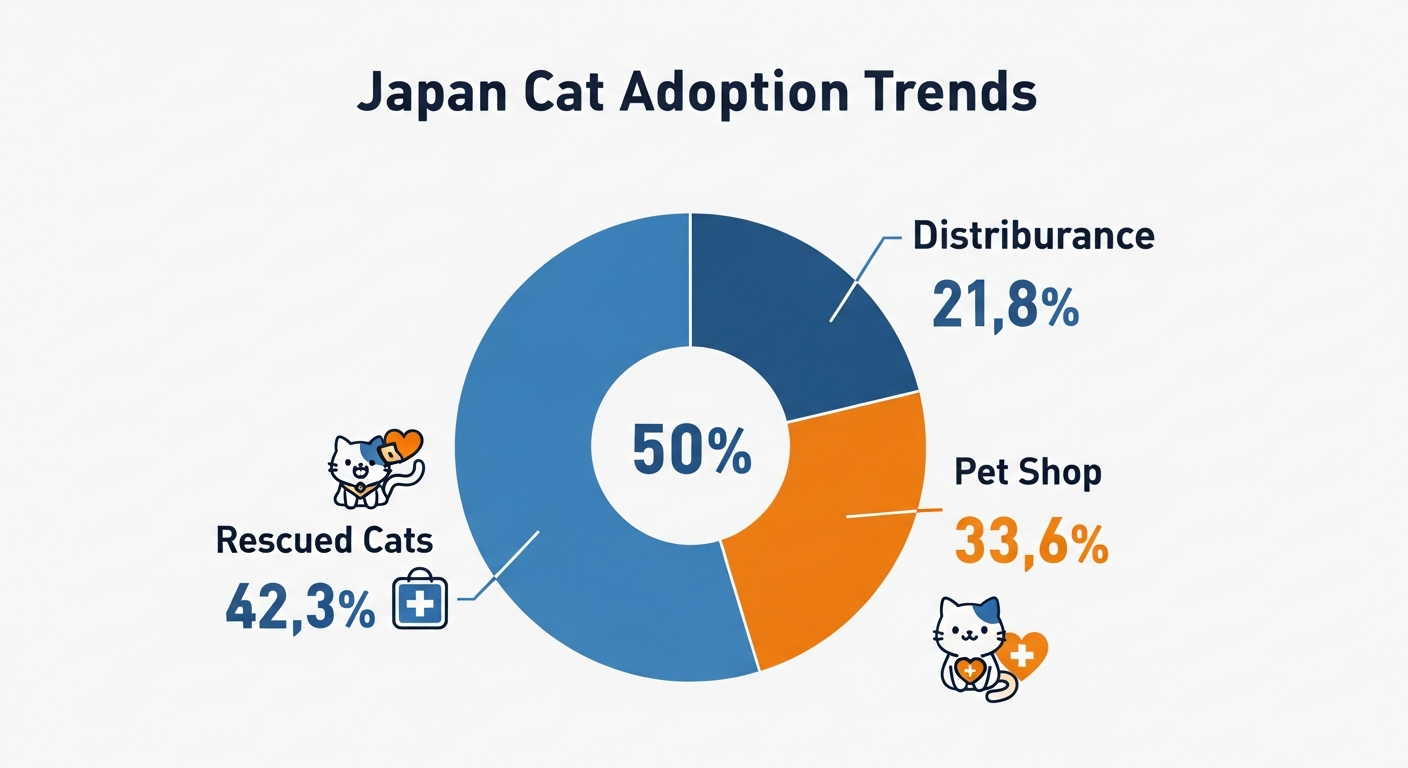 Japan Cat Adoption Trends

Distriburance
21,8%

50%

Pet Shop
33,6%

Rescued Cats
42,3%